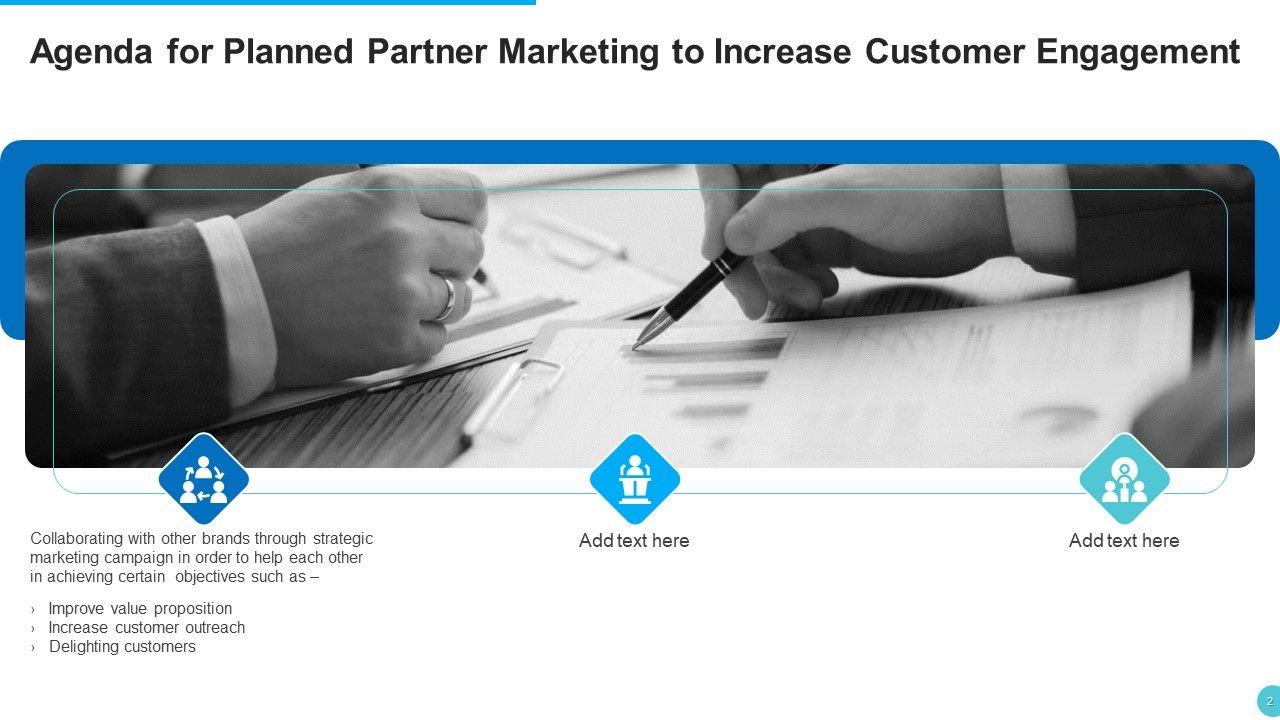 Agenda for Planned Partner Marketing to Increase Customer Engagement

Collaborating with other brands through strategic marketing campaign in order to help each other in achieving certain objectives such as –

› Improve value proposition
› Increase customer outreach
› Delighting customers

Add text here

Add text here

2